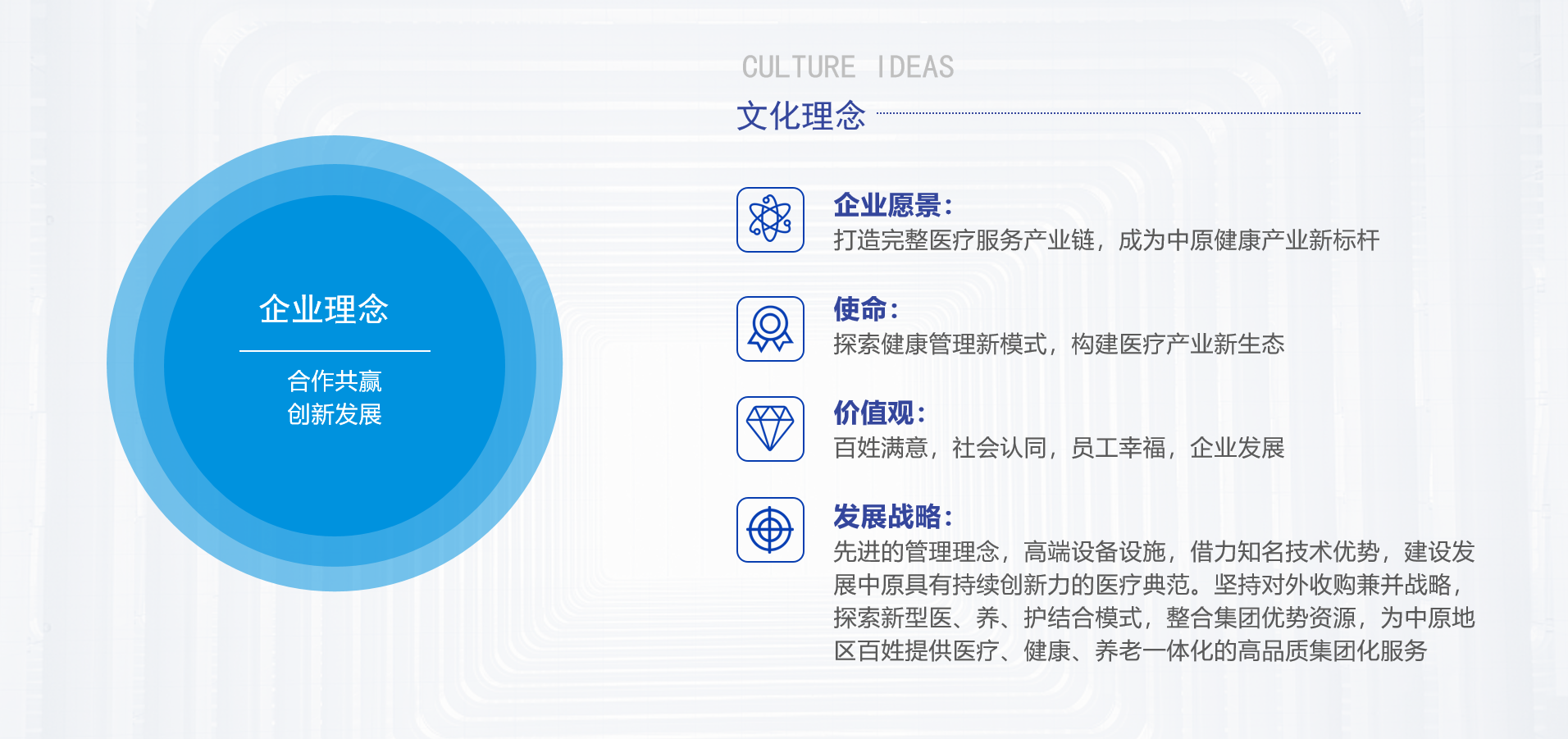 企业理念

合作共赢
创新发展

CULTURE IDEAS
文化理念

企业愿景：
打造完整医疗服务产业链，成为中原健康产业新标杆

使命：
探索健康管理新模式，构建医疗产业新生态

价值观：
百姓满意，社会认同，员工幸福，企业发展

发展战略：
先进的管理理念，高端设备设施，借力知名技术优势，建设发展中原具有持续创新力的医疗典范。坚持对外收购兼并战略，探索新型医、养、护结合模式，整合集团优势资源，为中原地区百姓提供医疗、健康、养老一体化的高品质集团化服务